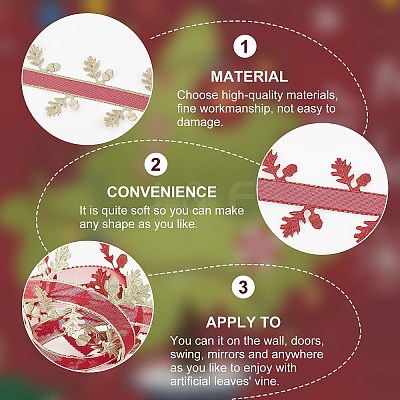 1

MATERIAL

Choose high-quality materials, fine workmanship, not easy to damage.

2

CONVENIENCE

It is quite soft so you can make any shape as you like.

3

APPLY TO

You can it on the wall, doors, swing, mirrors and anywhere as you like to enjoy with artificial leaves' vine.